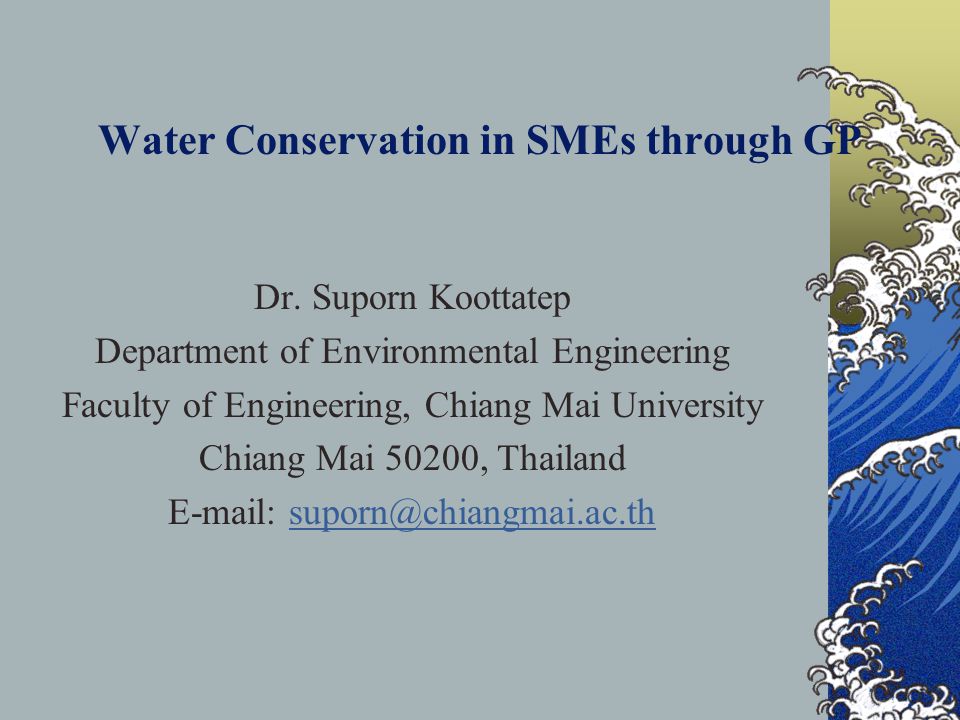 Water Conservation in SMEs through GP

Dr. Suporn Koottatep
Department of Environmental Engineering
Faculty of Engineering, Chiang Mai University
Chiang Mai 50200, Thailand
E-mail: suporn@chiangmai.ac.th